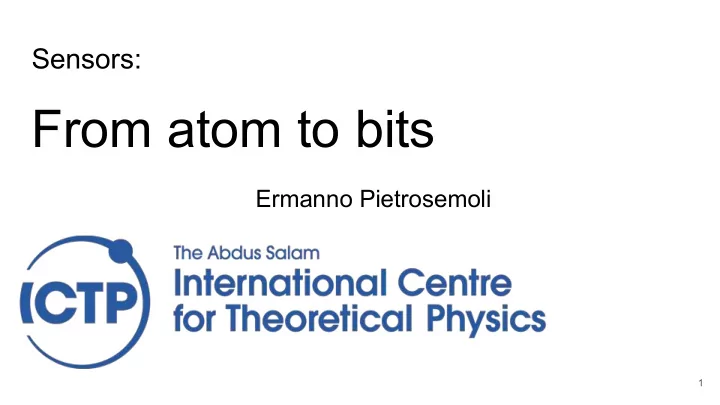 Sensors:

From atom to bits

Ermanno Pietrosemoli

ICTP

The Abdus Salam
International Centre
for Theoretical Physics

1